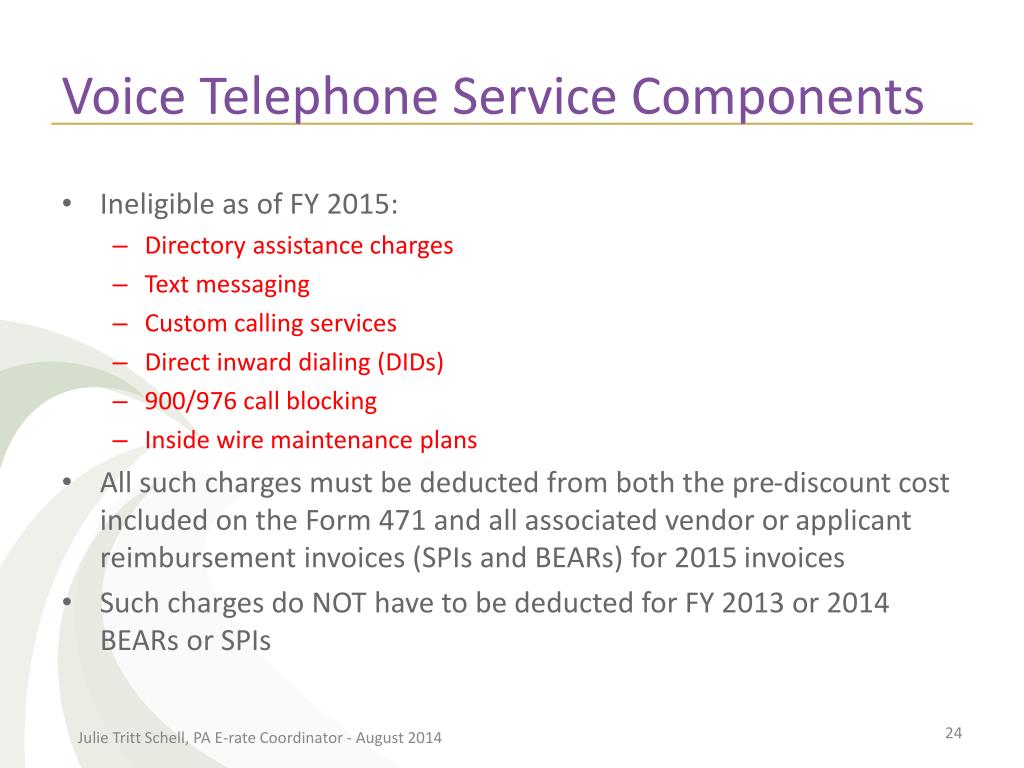 Voice Telephone Service Components

• Ineligible as of FY 2015:
  – Directory assistance charges
  – Text messaging
  – Custom calling services
  – Direct inward dialing (DIDs)
  – 900/976 call blocking
  – Inside wire maintenance plans
• All such charges must be deducted from both the pre-discount cost included on the Form 471 and all associated vendor or applicant reimbursement invoices (SPIs and BEARs) for 2015 invoices
• Such charges do NOT have to be deducted for FY 2013 or 2014 BEARs or SPIs

Julie Tritt Schell, PA E-rate Coordinator - August 2014

24